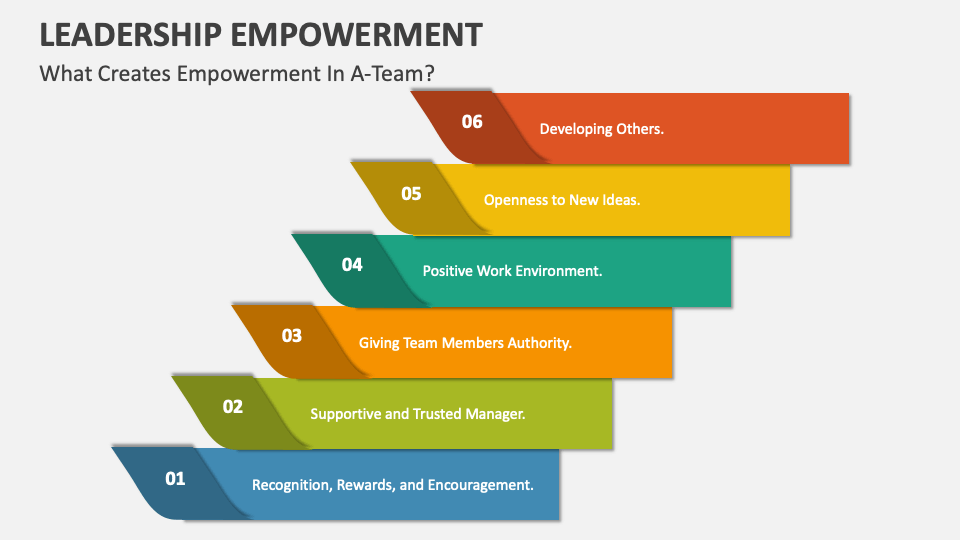 LEADERSHIP EMPOWERMENT
What Creates Empowerment In A-Team?

06 Developing Others.

05 Openness to New Ideas.

04 Positive Work Environment.

03 Giving Team Members Authority.

02 Supportive and Trusted Manager.

01 Recognition, Rewards, and Encouragement.